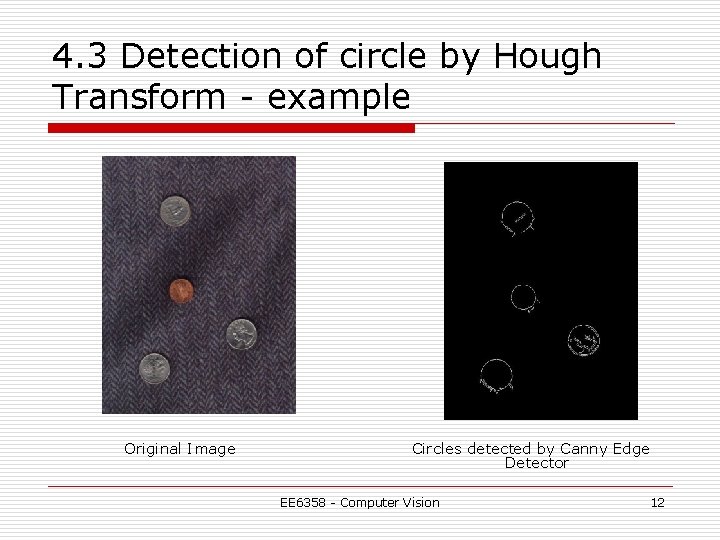 4.3 Detection of circle by Hough Transform - example

Original Image

Circles detected by Canny Edge Detector

EE6358 - Computer Vision

12